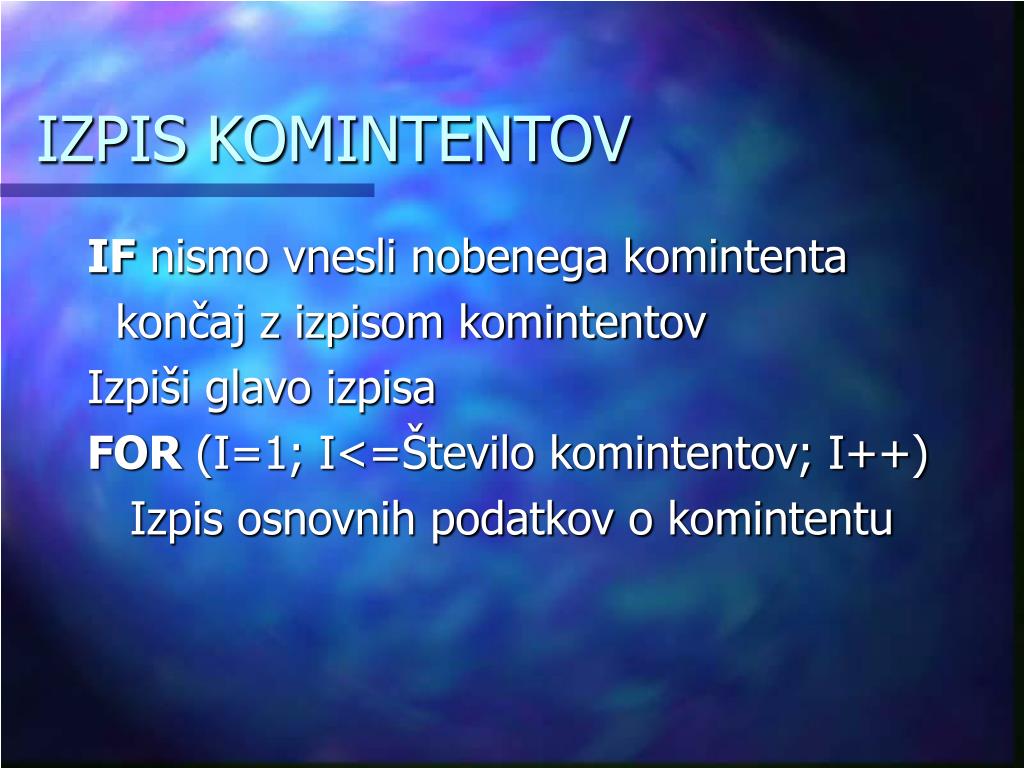 IZPIS KOMINTENTOV

IF nismo vnesli nobenega komintenta

končaj z izpisom komintentov

Izpiši glavo izpisa

FOR (I=1; I<=Število komintentov; I++)

Izpis osnovnih podatkov o komintentu